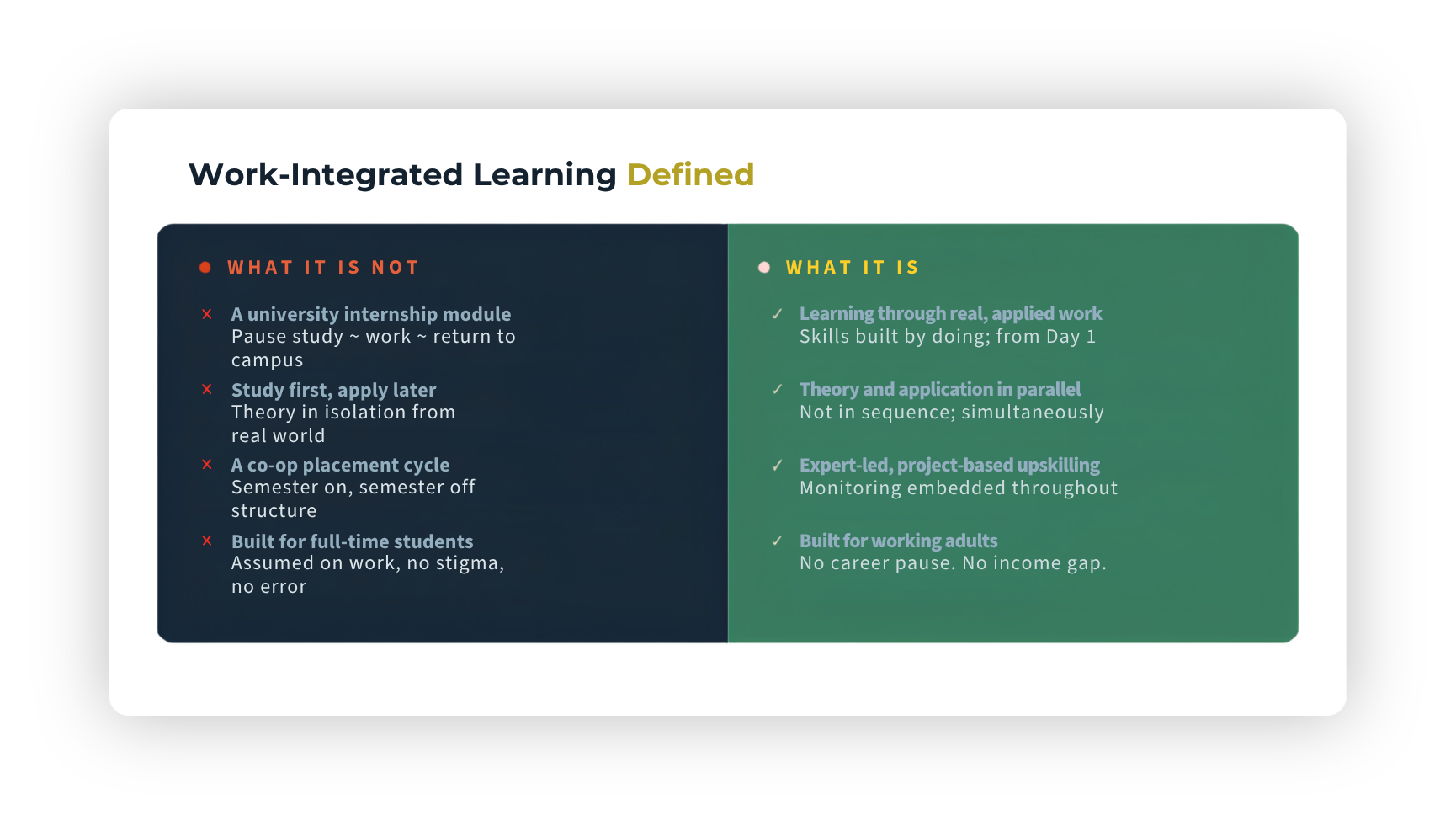 Work-Integrated Learning Defined

WHAT IT IS NOT

× A university internship module
Pause study ~ work ~ return to campus

× Study first, apply later
Theory in isolation from real world

× A co-op placement cycle
Semester on, semester off structure

× Built for full-time students
Assumed on work, no stigma, no error

WHAT IT IS

✓ Learning through real, applied work
Skills built by doing; from Day 1

✓ Theory and application in parallel
Not in sequence; simultaneously

✓ Expert-led, project-based upskilling
Monitoring embedded throughout

✓ Built for working adults
No career pause. No income gap.